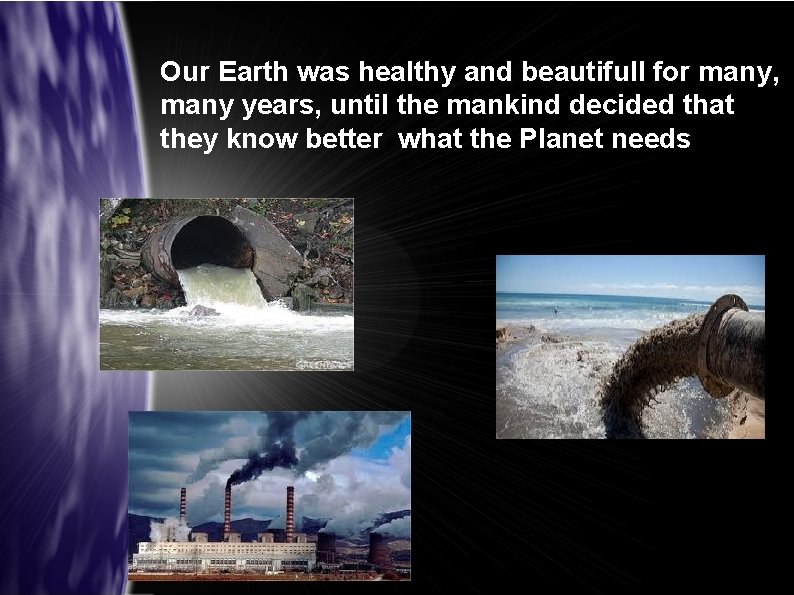 Our Earth was healthy and beautifull for many, many years, until the mankind decided that they know better  what the Planet needs